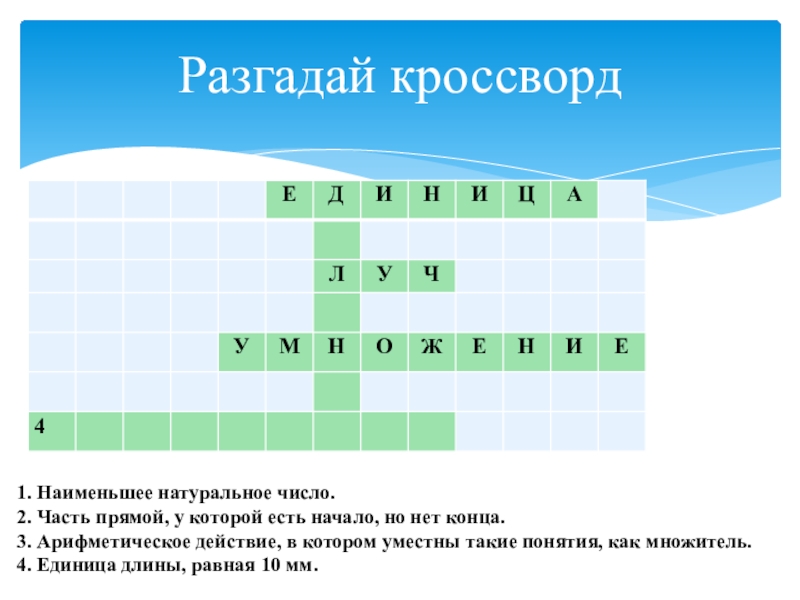 Разгадай кроссворд

|  |  |  |  |  | Е | Д | И | Н | И | Ц | А |  |
|---|---|---|---|---|---|---|---|---|---|---|---|---|
|  |  |  |  |  |  |  |  |  |  |  |  |  |
|  |  |  |  |  |  | Л | У | Ч |  |  |  |  |
|  |  |  |  |  |  |  |  |  |  |  |  |  |
|  |  |  |  | У | М | Н | О | Ж | Е | Н | И | Е |
|  |  |  |  |  |  |  |  |  |  |  |  |  |
| 4 |  |  |  |  |  |  |  |  |  |  |  |  |

1. Наименьшее натуральное число.
2. Часть прямой, у которой есть начало, но нет конца.
3. Арифметическое действие, в котором уместны такие понятия, как множитель.
4. Единица длины, равная 10 мм.